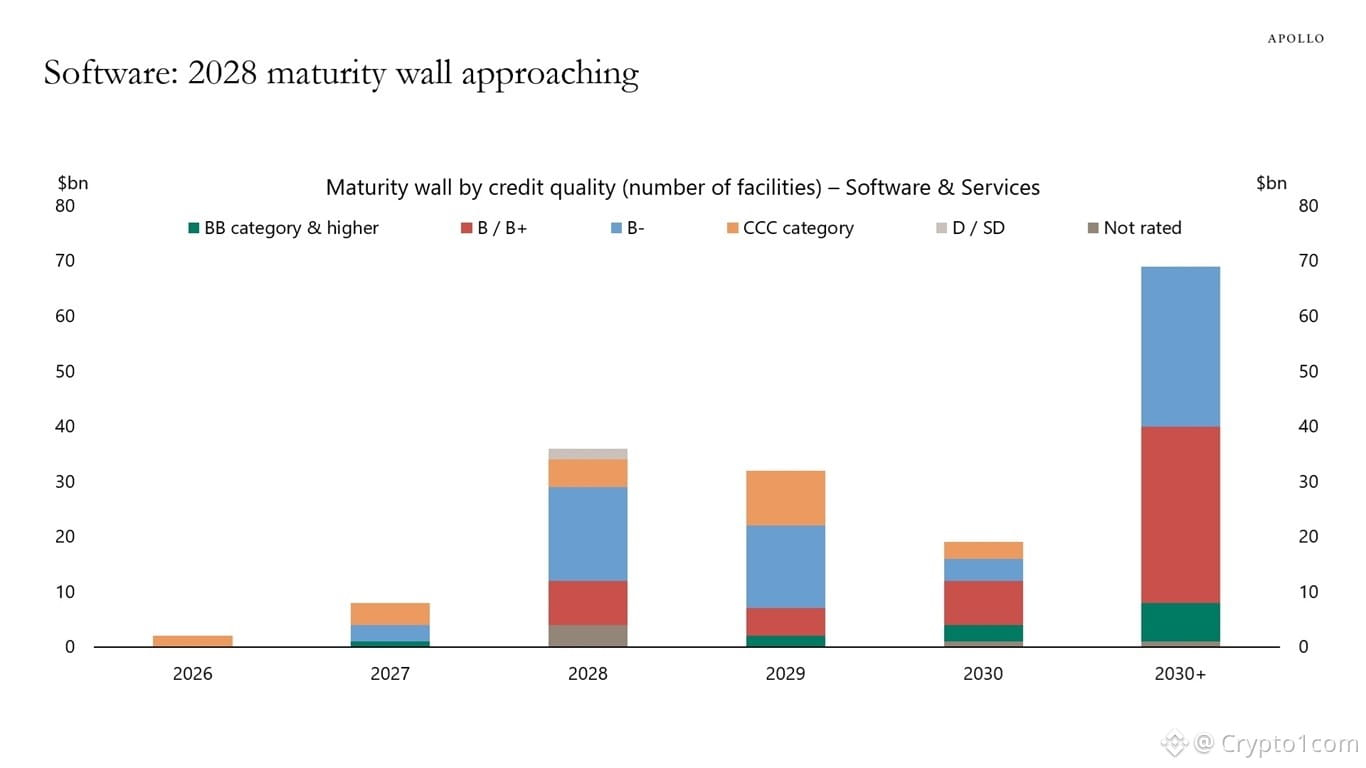 APOLLO

Software: 2028 maturity wall approaching

Maturity wall by credit quality (number of facilities) – Software & Services

$bn
$bn

BB category & higher
B / B+
B-
CCC category
D / SD
Not rated

80
70
60
50
40
30
20
10
0

80
70
60
50
40
30
20
10
0

2026
2027
2028
2029
2030
2030+

@ Crypto1com